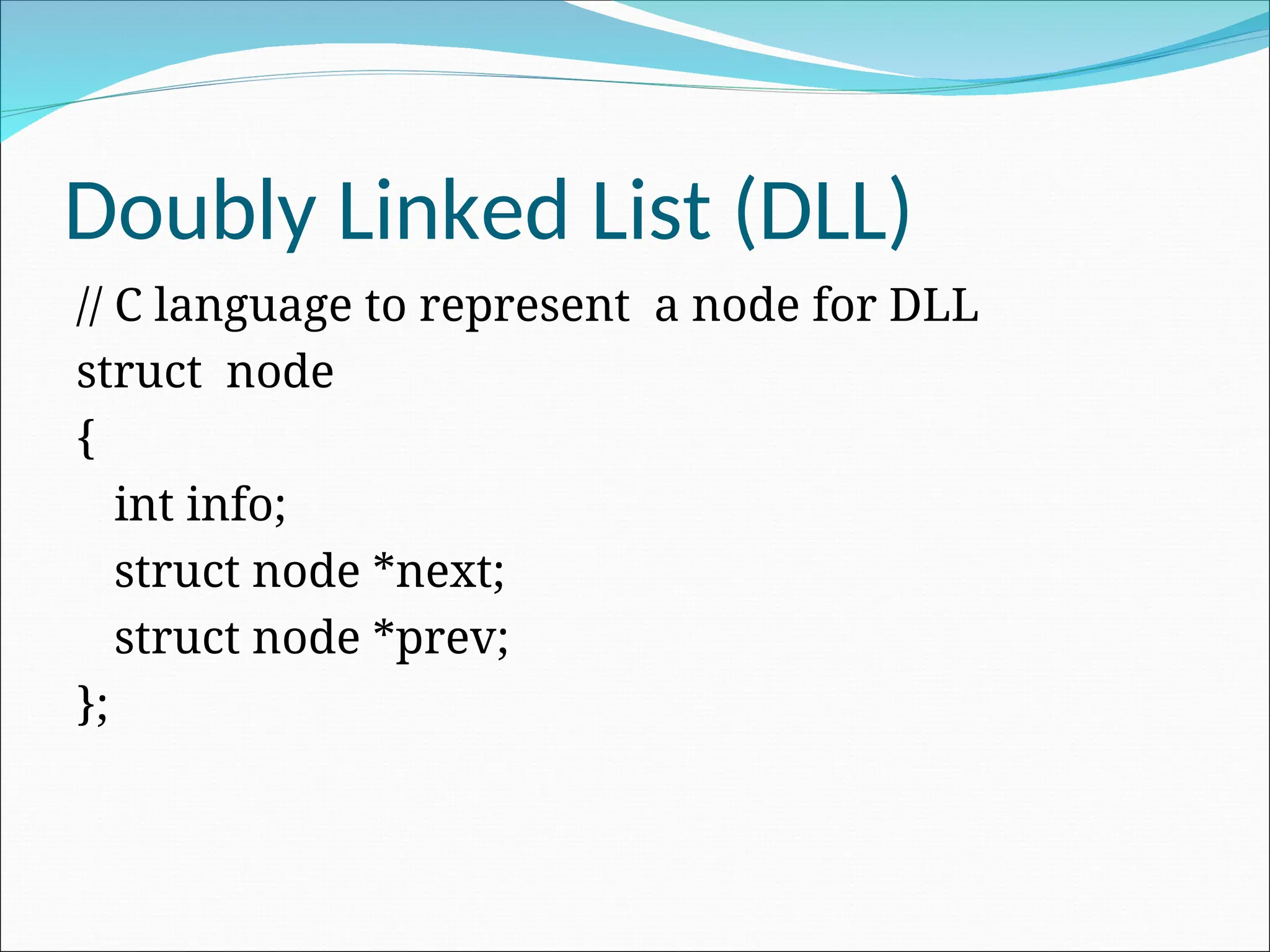 Doubly Linked List (DLL)

// C language to represent a node for DLL
struct node
{
int info;
struct node *next;
struct node *prev;
};